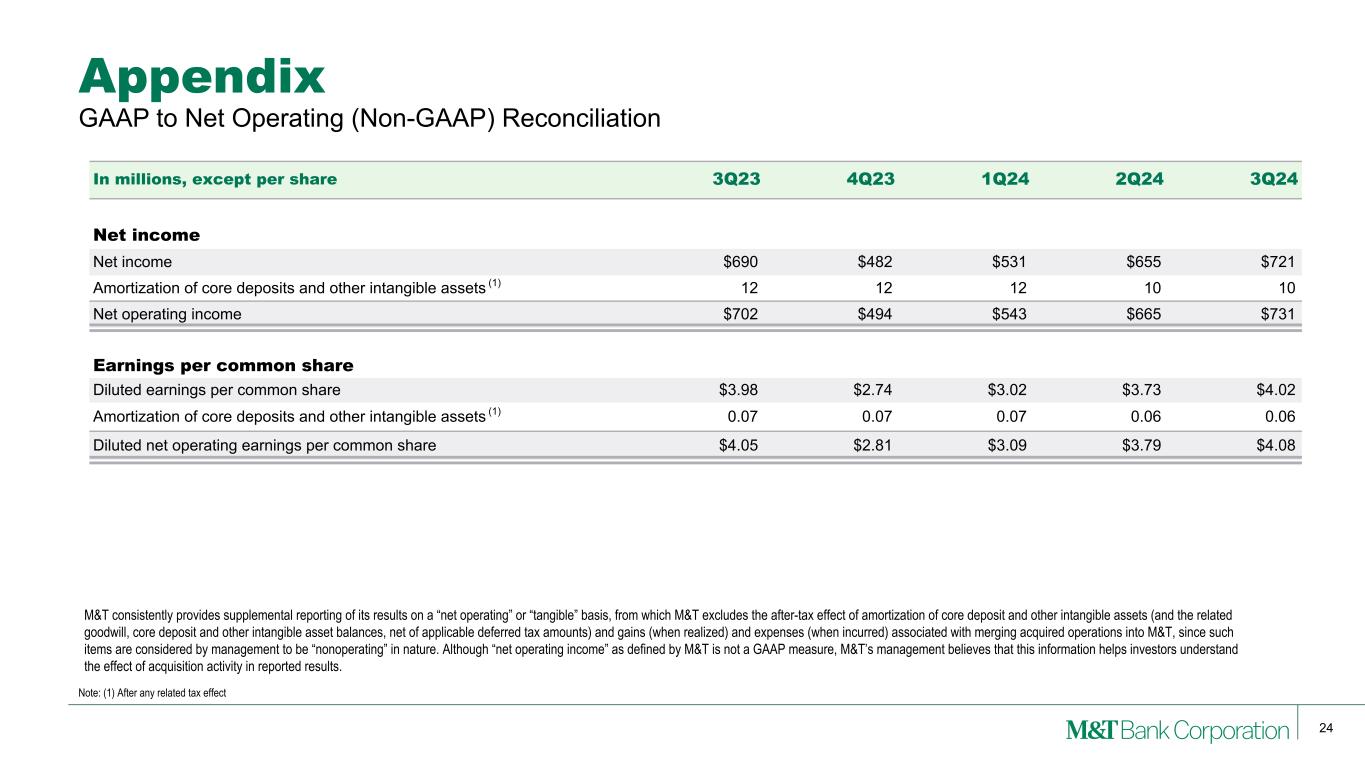 Appendix
GAAP to Net Operating (Non-GAAP) Reconciliation

| In millions, except per share | 3Q23 | 4Q23 | 1Q24 | 2Q24 | 3Q24 |
|---|---|---|---|---|---|
| **Net income** | | | | | |
| Net income | \$690 | \$482 | \$531 | \$655 | \$721 |
| Amortization of core deposits and other intangible assets $^{(1)}$ | 12 | 12 | 12 | 10 | 10 |
| Net operating income | \$702 | \$494 | \$543 | \$665 | \$731 |
| **Earnings per common share** | | | | | |
| Diluted earnings per common share | \$3.98 | \$2.74 | \$3.02 | \$3.73 | \$4.02 |
| Amortization of core deposits and other intangible assets $^{(1)}$ | 0.07 | 0.07 | 0.07 | 0.06 | 0.06 |
| Diluted net operating earnings per common share | \$4.05 | \$2.81 | \$3.09 | \$3.79 | \$4.08 |

M&T consistently provides supplemental reporting of its results on a “net operating” or “tangible” basis, from which M&T excludes the after-tax effect of amortization of core deposit and other intangible assets (and the related goodwill, core deposit and other intangible asset balances, net of applicable deferred tax amounts) and gains (when realized) and expenses (when incurred) associated with merging acquired operations into M&T, since such items are considered by management to be “nonoperating” in nature. Although “net operating income” as defined by M&T is not a GAAP measure, M&T’s management believes that this information helps investors understand the effect of acquisition activity in reported results.

Note: (1) After any related tax effect

M&T Bank Corporation

24